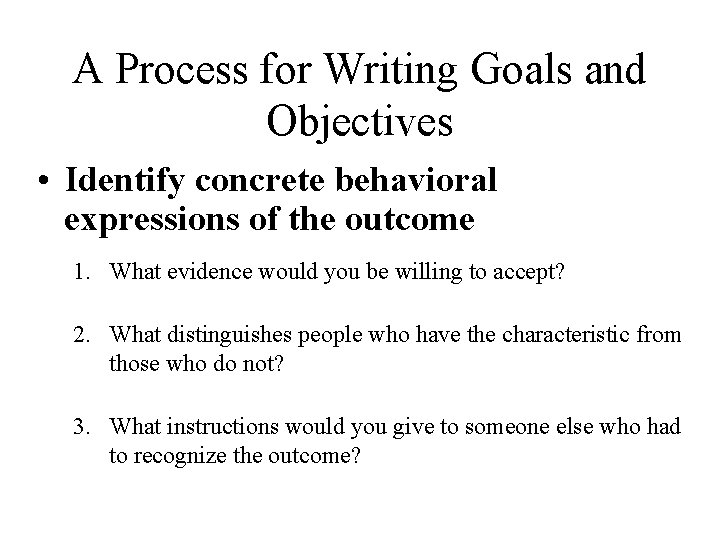 A Process for Writing Goals and Objectives

• Identify concrete behavioral expressions of the outcome

1. What evidence would you be willing to accept?

2. What distinguishes people who have the characteristic from those who do not?

3. What instructions would you give to someone else who had to recognize the outcome?